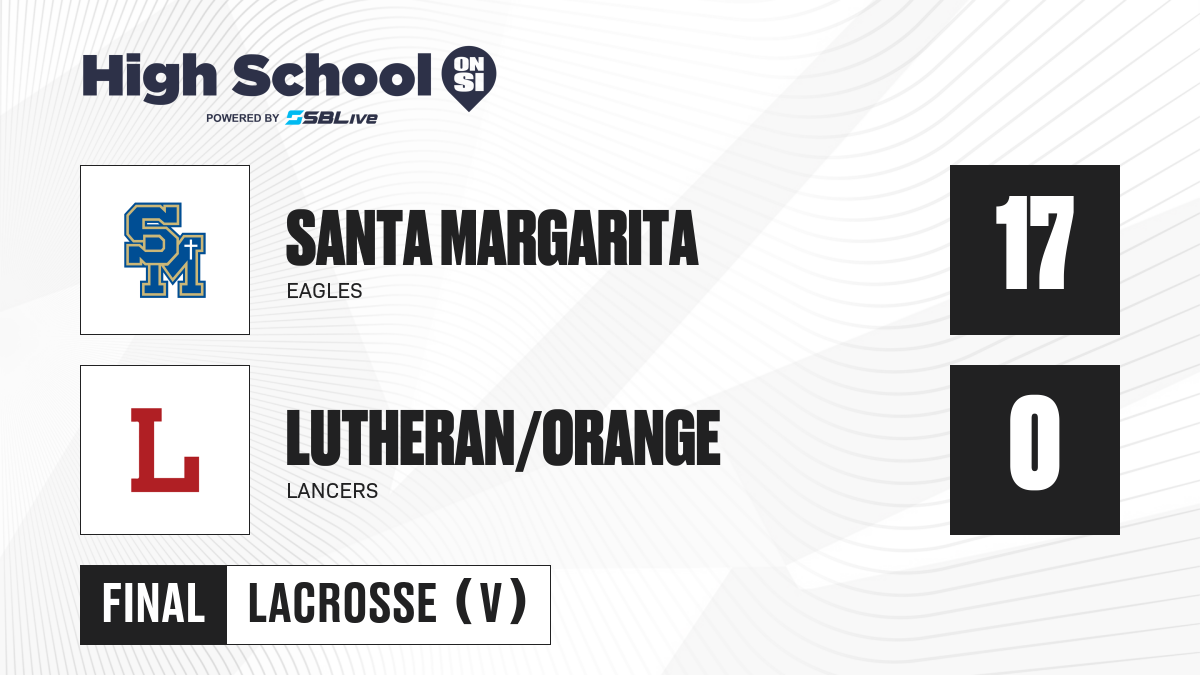 High School ON SI
POWERED BY SBLive

SM

SANTA MARGARITA
EAGLES

17

L

LUTHERAN/ORANGE
LANCERS

0

FINAL LACROSSE (V)